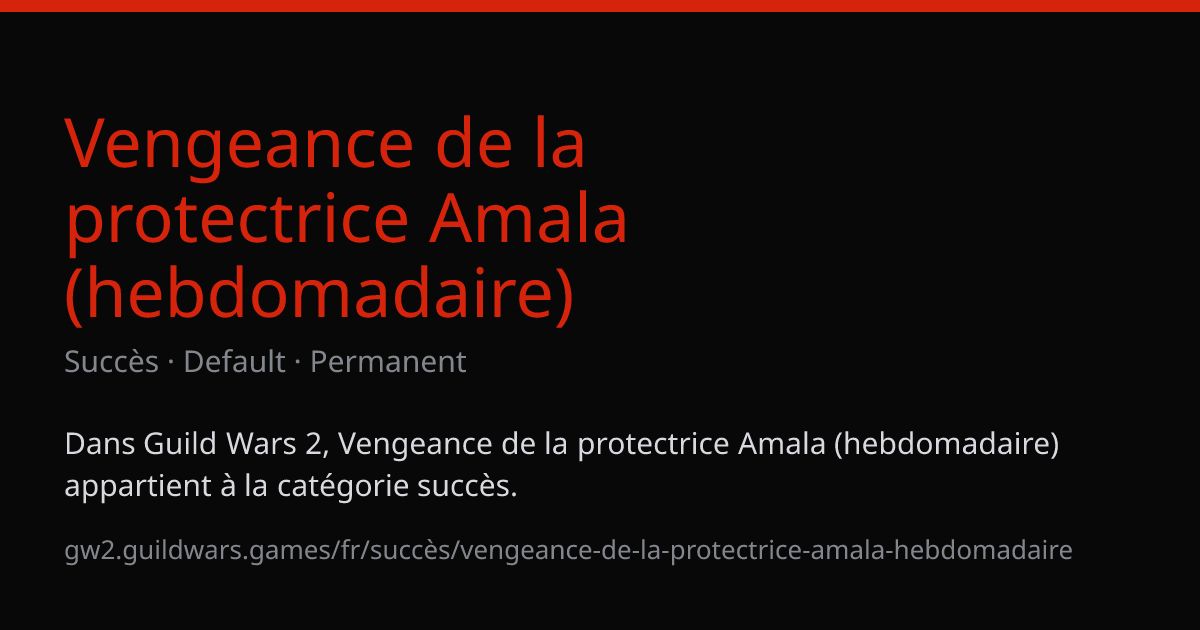 Vengeance de la protectrice Amala (hebdomadaire)

Succès · Default · Permanent

Dans Guild Wars 2, Vengeance de la protectrice Amala (hebdomadaire) appartient à la catégorie succès.

gw2.guildwars.games/fr/succès/vengeance-de-la-protectrice-amala-hebdomadaire